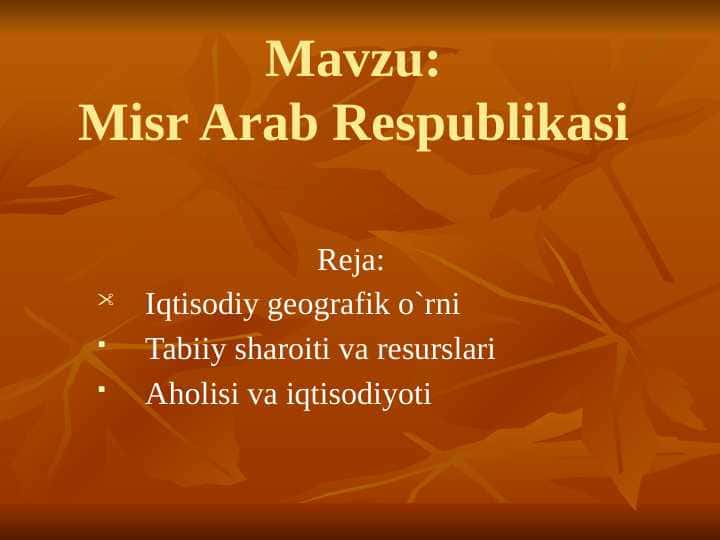 Mavzu:
Misr Arab Respublikasi

Reja:
- Iqtisodiy geografik o`rni
- Tabiiy sharoiti va resurslari
- Aholisi va iqtisodiyoti